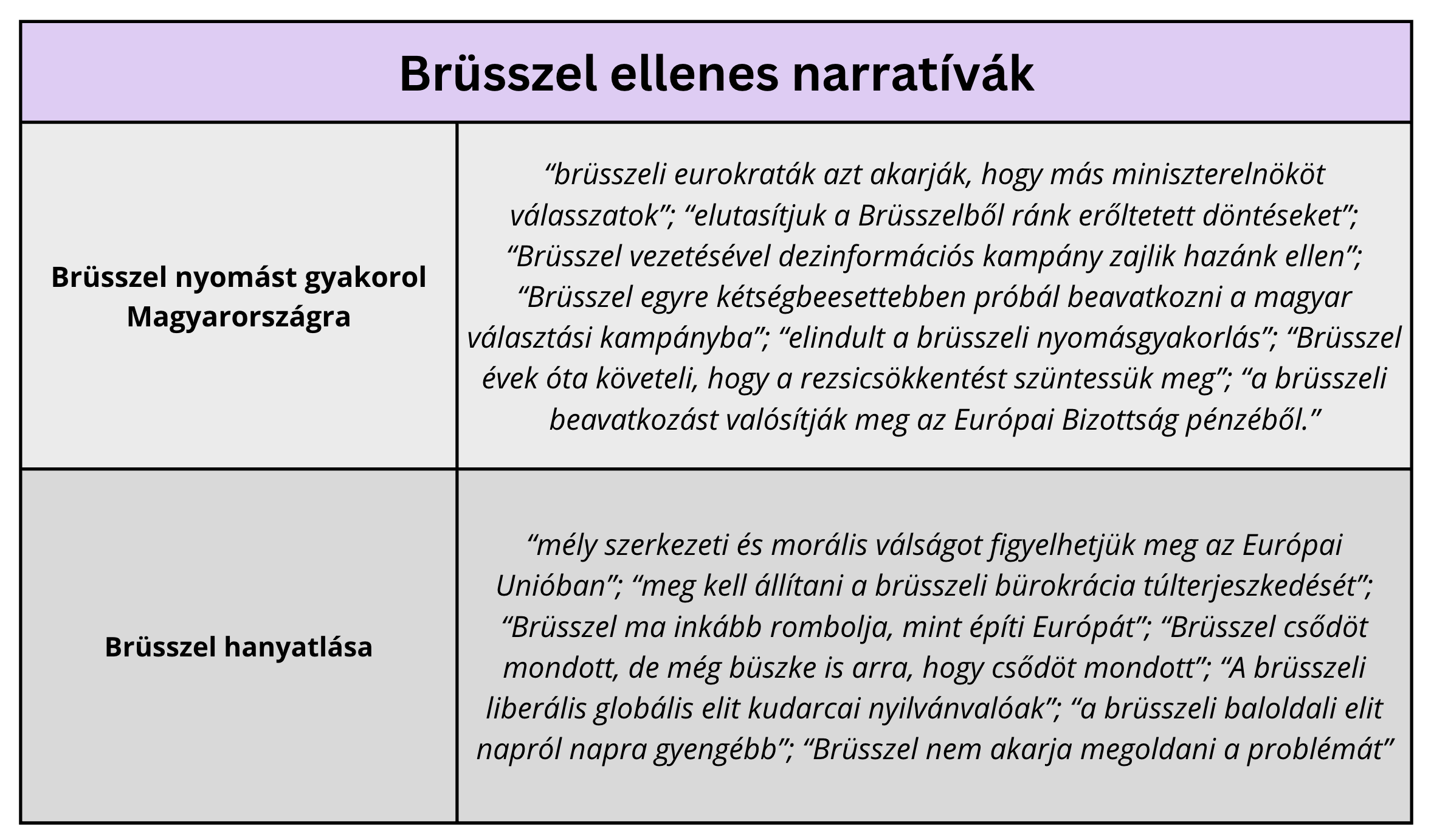 | Brüsszel ellenes narratívák | |
|---|---|
| Brüsszel nyomást gyakorol Magyarországra | “brüsszeli eurokraták azt akarják, hogy más miniszterelnököt válasszatok”; “elutasítjuk a Brüsszelből ránk erőltetett döntéseket”; “Brüsszel vezetésével dezinformációs kampány zajlik hazánk ellen”; “Brüsszel egyre kétségbeesettebben próbál beavatkozni a magyar választási kampányba”; “elindult a brüsszeli nyomásgyakorlás”; “Brüsszel évek óta követeli, hogy a rezsicsökkentést szüntessük meg”; “a brüsszeli beavatkozást valósítják meg az Európai Bizottság pénzéből.” |
| Brüsszel hanyatlása | “mély szerkezeti és morális válságot figyelhetjük meg az Európai Unióban”; “meg kell állítani a brüsszeli bürokrácia túlterjeszkedését”; “Brüsszel ma inkább rombolja, mint építi Európát”; “Brüsszel csődöt mondott, de még büszke is arra, hogy csődöt mondott”; “A brüsszeli liberális globális elit kudarcai nyilvánvalóak”; “a brüsszeli baloldali elit napról napra gyengébb”; “Brüsszel nem akarja megoldani a problémát” |